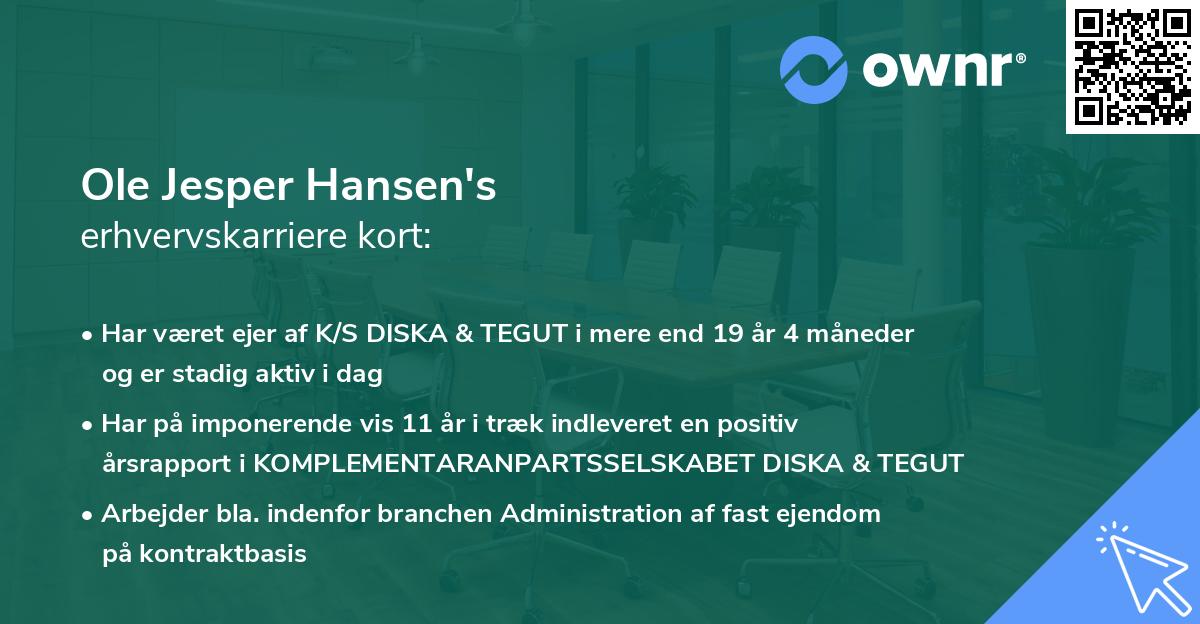 ownr®

Ole Jesper Hansen's
erhvervskarriere kort:

• Har været ejer af K/S DISKA & TEGUT i mere end 19 år 4 måneder og er stadig aktiv i dag

• Har på imponerende vis 11 år i træk indleveret en positiv årsrapport i KOMPLEMENTARANPARTSSELSKABET DISKA & TEGUT

• Arbejder bla. indenfor branchen Administration af fast ejendom på kontraktbasis